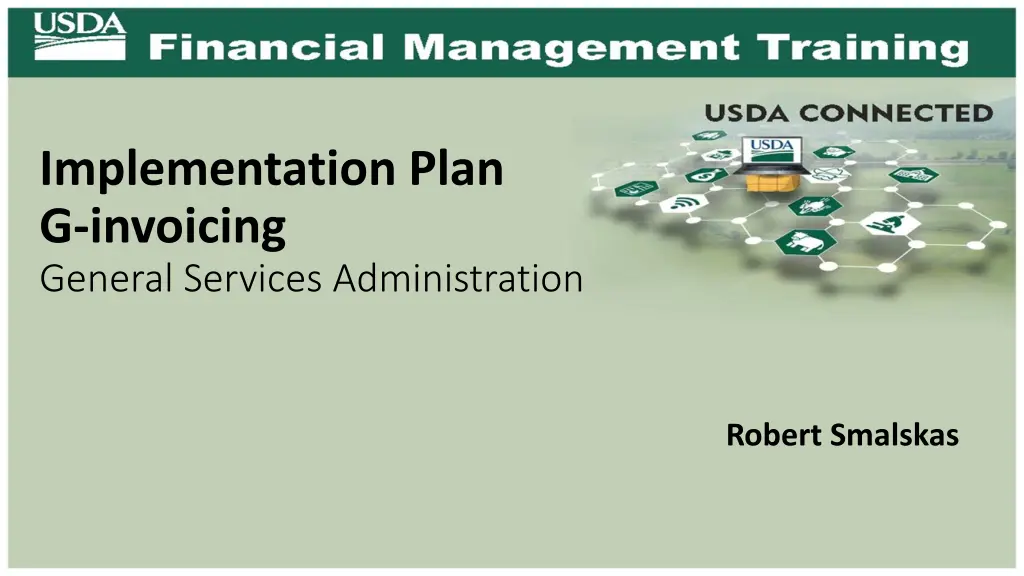 USDA Financial Management Training

USDA CONNECTED

USDA

Implementation Plan
G-invoicing
General Services Administration

Robert Smalskas